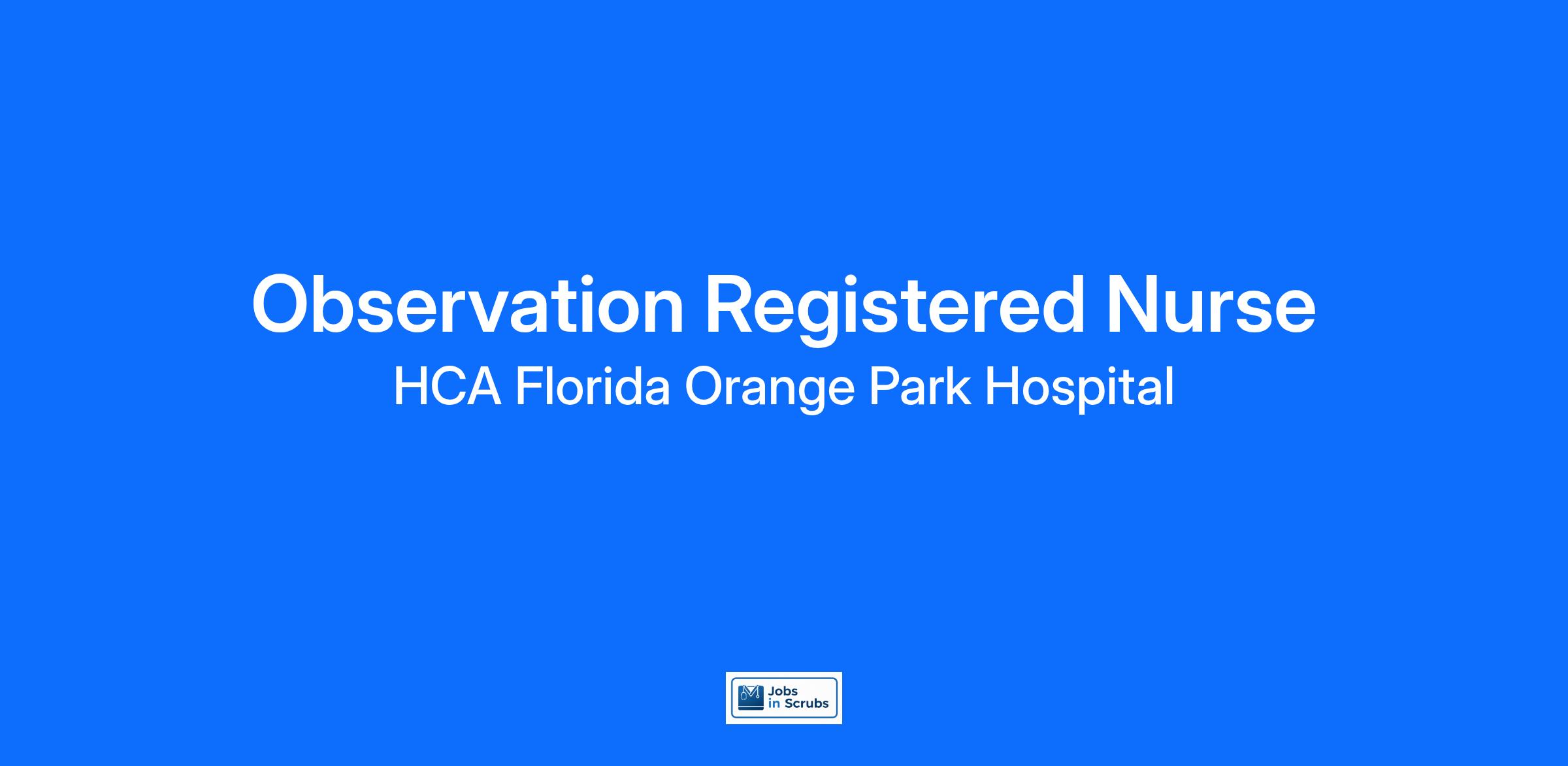 Observation Registered Nurse

HCA Florida Orange Park Hospital

Jobs in Scrubs